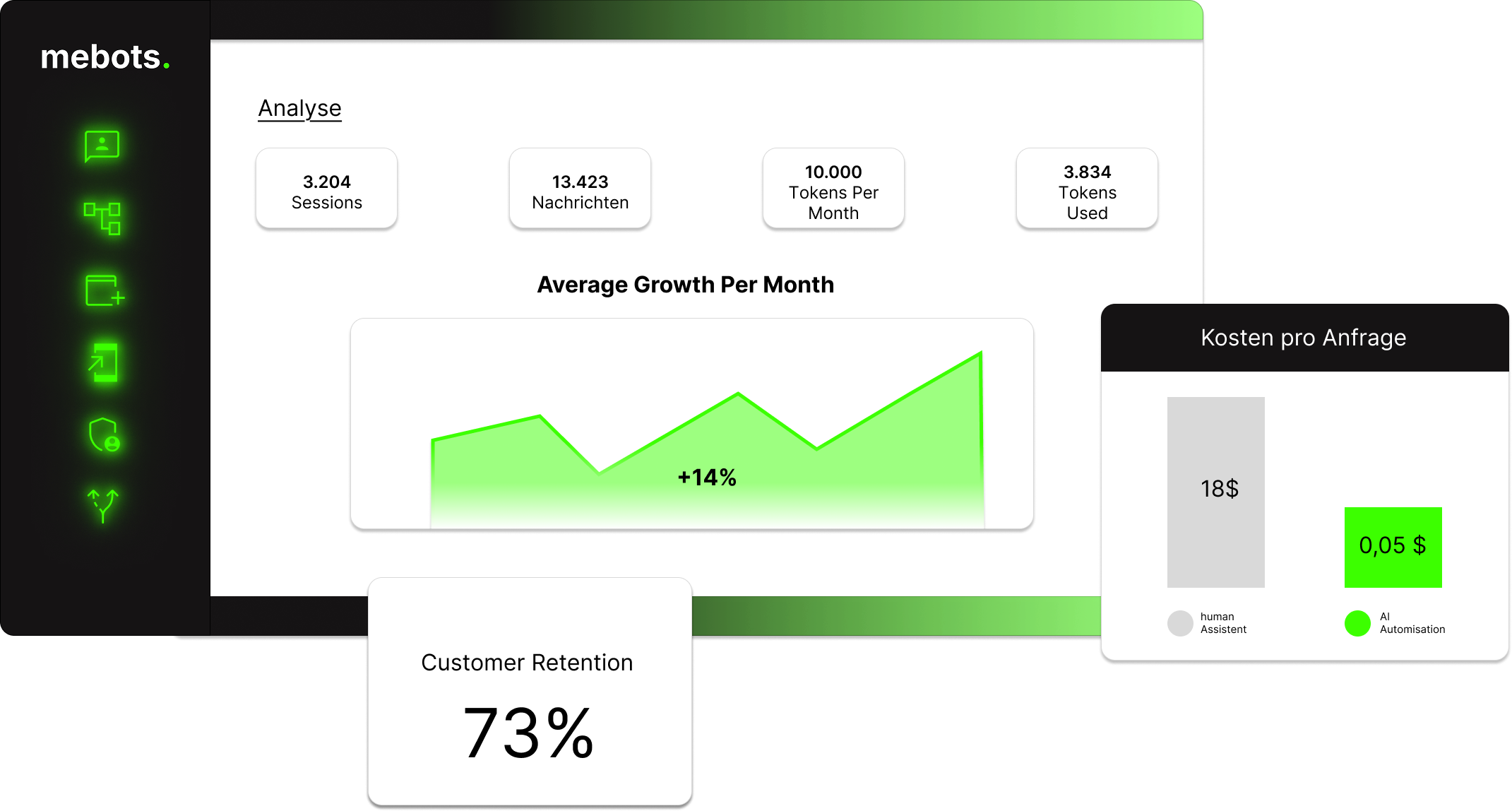 mebots.

Analyse

3.204
Sessions

13.423
Nachrichten

10.000
Tokens Per Month

3.834
Tokens Used

Average Growth Per Month

+14%

Kosten pro Anfrage

18$

0,05 $

human Assistent

AI Automisation

Customer Retention

73%